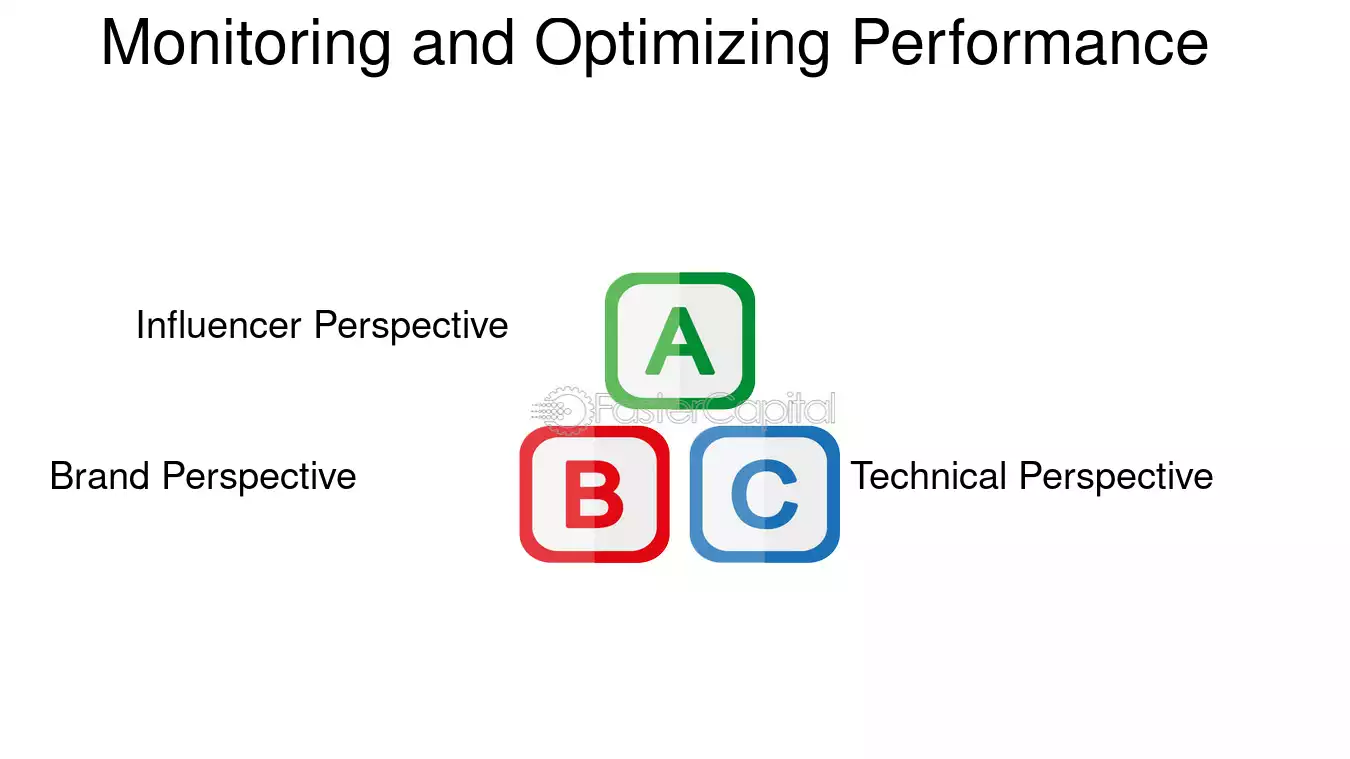 Monitoring and Optimizing Performance

Influencer Perspective

A

FasterCapital

Brand Perspective

B

C

Technical Perspective